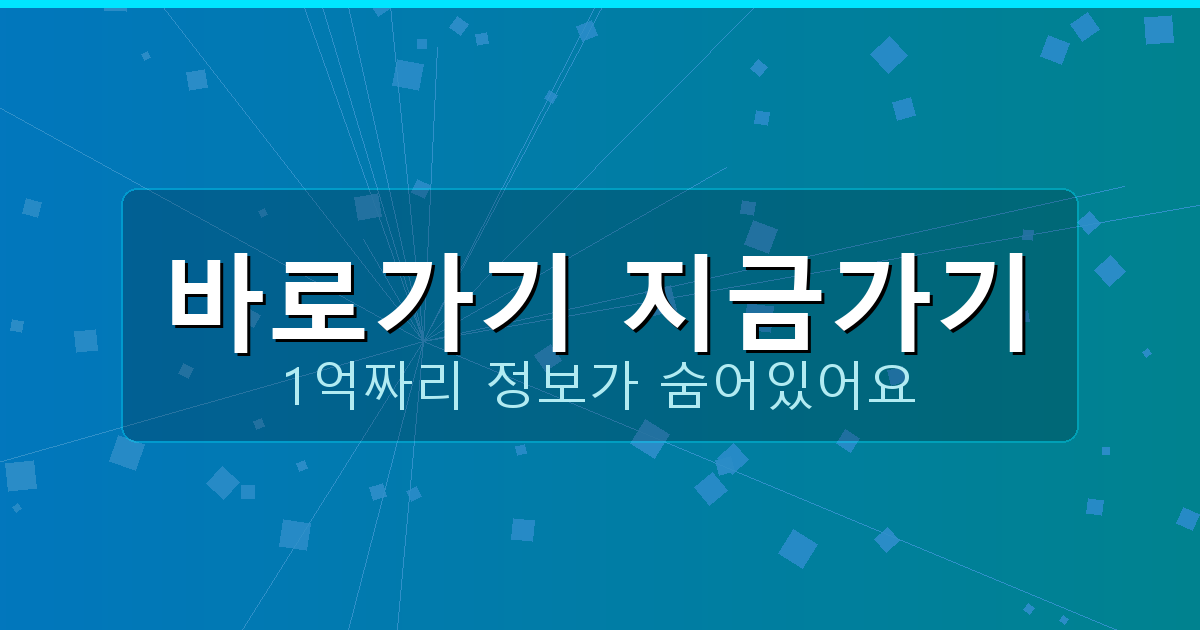 바로가기 지금가기
1억짜리 정보가 숨어있어요